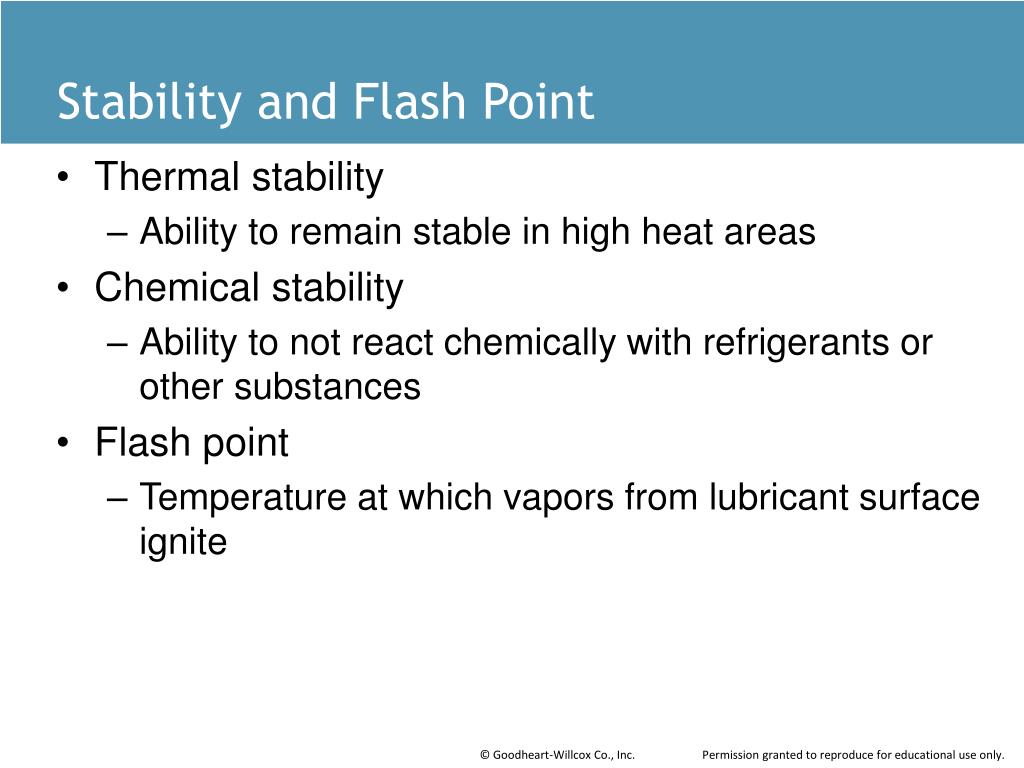 Stability and Flash Point

• Thermal stability
– Ability to remain stable in high heat areas
• Chemical stability
– Ability to not react chemically with refrigerants or other substances
• Flash point
– Temperature at which vapors from lubricant surface ignite

© Goodheart-Willcox Co., Inc. Permission granted to reproduce for educational use only.